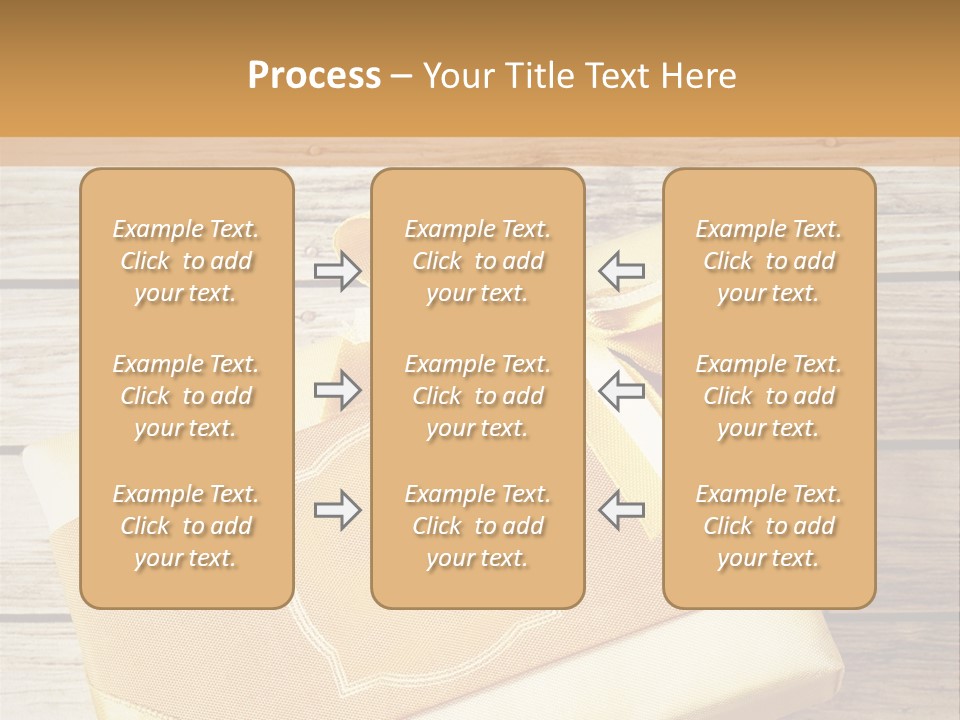 Process – Your Title Text Here

Example Text. Click to add your text.

Example Text. Click to add your text.

Example Text. Click to add your text.

Example Text. Click to add your text.

Example Text. Click to add your text.

Example Text. Click to add your text.

Example Text. Click to add your text.

Example Text. Click to add your text.

Example Text. Click to add your text.